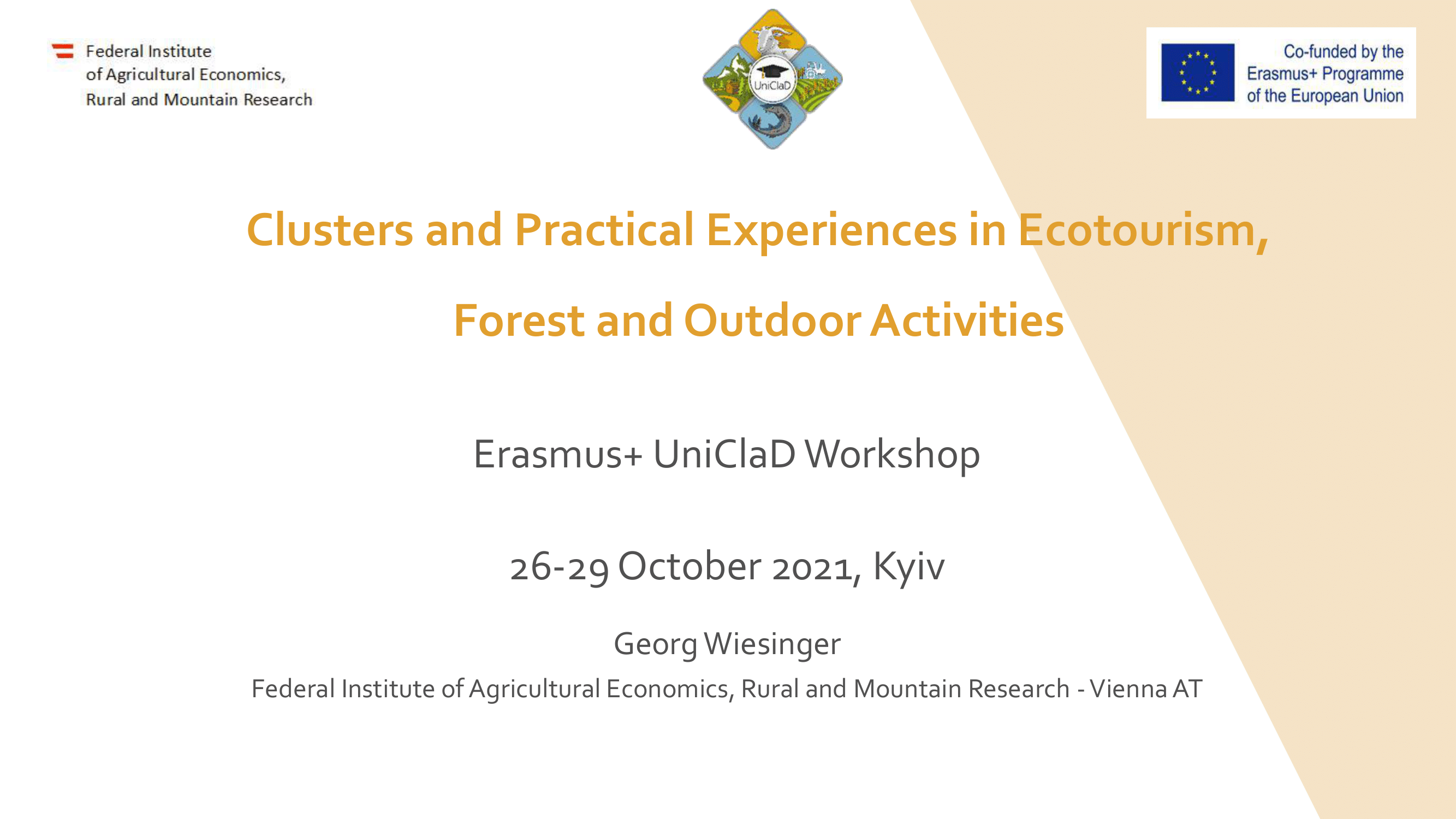 Federal Institute
of Agricultural Economics,
Rural and Mountain Research

UniClaD

Co-funded by the
Erasmus+ Programme
of the European Union

Clusters and Practical Experiences in Ecotourism,

Forest and Outdoor Activities

Erasmus+ UniClaD Workshop

26-29 October 2021, Kyiv

Georg Wiesinger

Federal Institute of Agricultural Economics, Rural and Mountain Research - Vienna AT